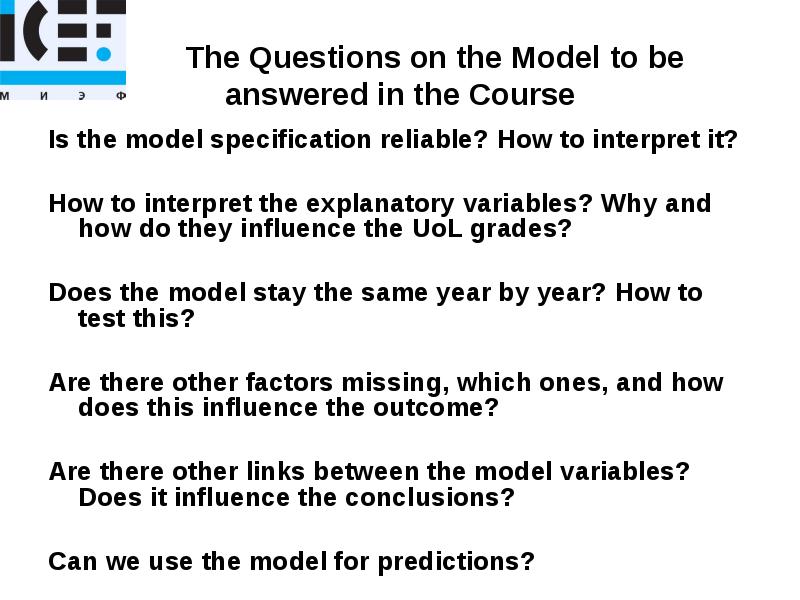 ICEF
М И Э Ф

The Questions on the Model to be answered in the Course

Is the model specification reliable? How to interpret it?

How to interpret the explanatory variables? Why and how do they influence the UoL grades?

Does the model stay the same year by year? How to test this?

Are there other factors missing, which ones, and how does this influence the outcome?

Are there other links between the model variables? Does it influence the conclusions?

Can we use the model for predictions?